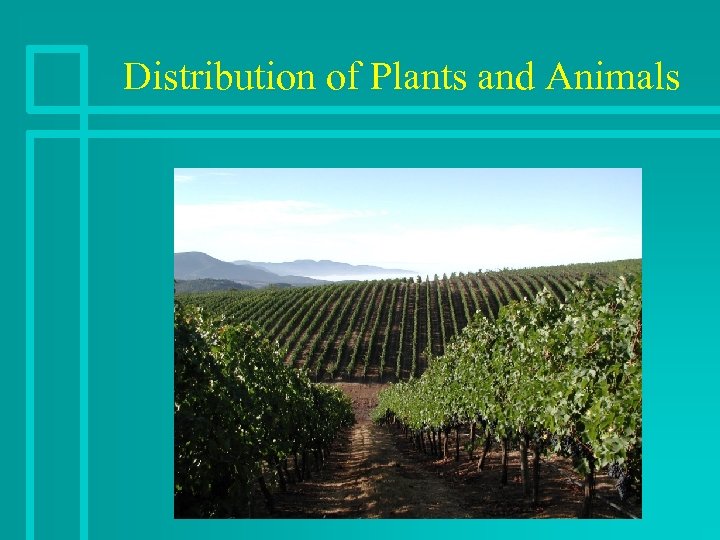 Distribution of Plants and Animals